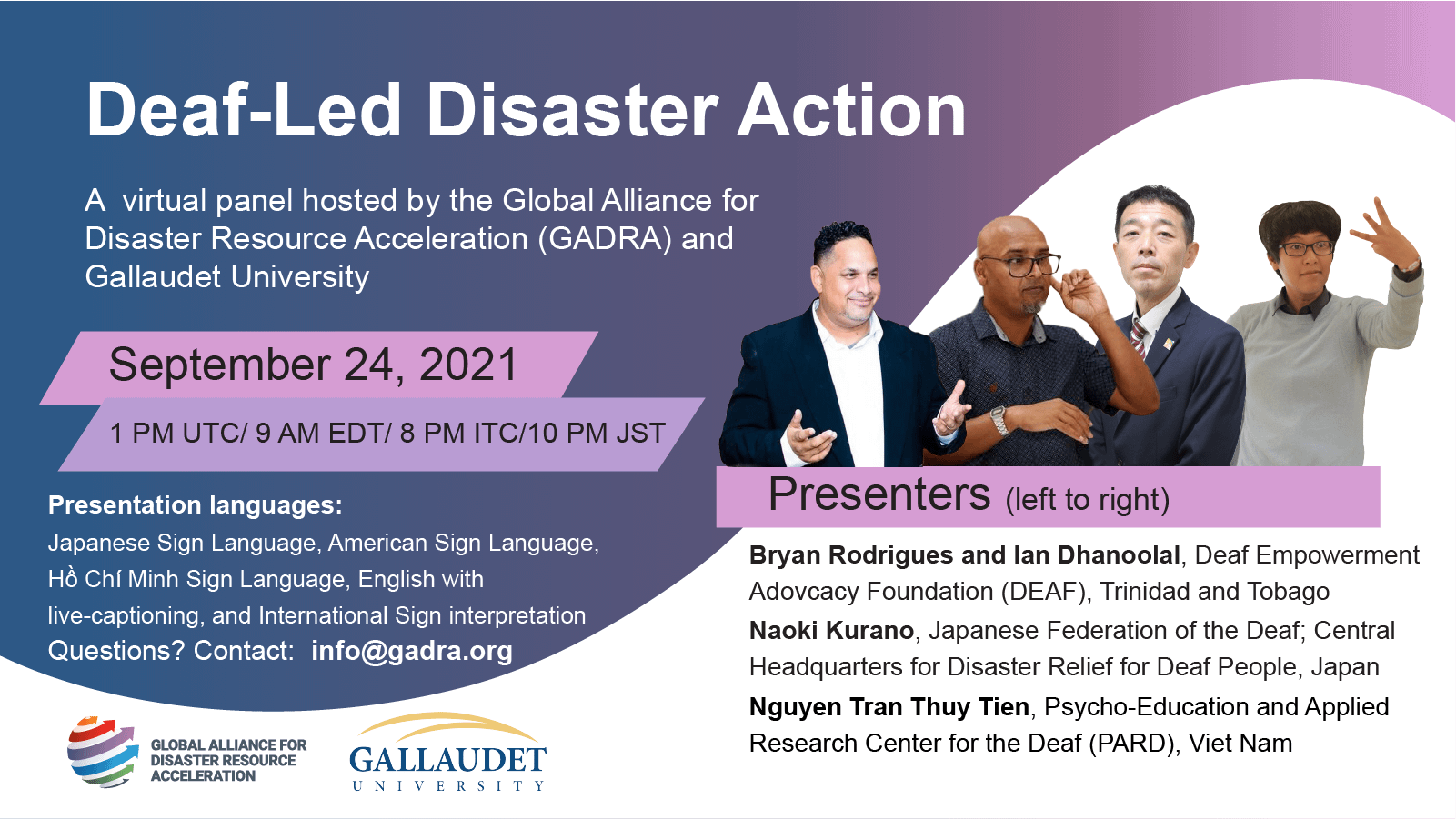 Deaf-Led Disaster Action

A virtual panel hosted by the Global Alliance for Disaster Resource Acceleration (GADRA) and Gallaudet University

September 24, 2021

1 PM UTC/ 9 AM EDT/ 8 PM ITC/10 PM JST

Presentation languages:
Japanese Sign Language, American Sign Language, Hồ Chí Minh Sign Language, English with live-captioning, and International Sign interpretation
Questions? Contact: info@gadra.org

GLOBAL ALLIANCE FOR DISASTER RESOURCE ACCELERATION

GALLAUDET UNIVERSITY

Presenters (left to right)

Bryan Rodrigues and Ian Dhanoolal, Deaf Empowerment Adovcacy Foundation (DEAF), Trinidad and Tobago

Naoki Kurano, Japanese Federation of the Deaf; Central Headquarters for Disaster Relief for Deaf People, Japan

Nguyen Tran Thuy Tien, Psycho-Education and Applied Research Center for the Deaf (PARD), Viet Nam